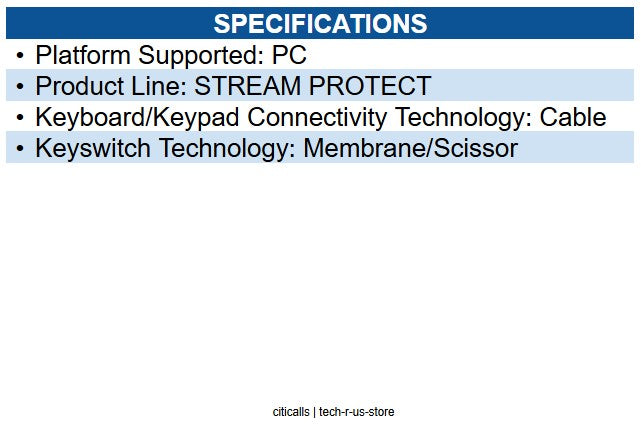 SPECIFICATIONS

• Platform Supported: PC
• Product Line: STREAM PROTECT
• Keyboard/Keypad Connectivity Technology: Cable
• Keyswitch Technology: Membrane/Scissor

citicalls | tech-r-us-store